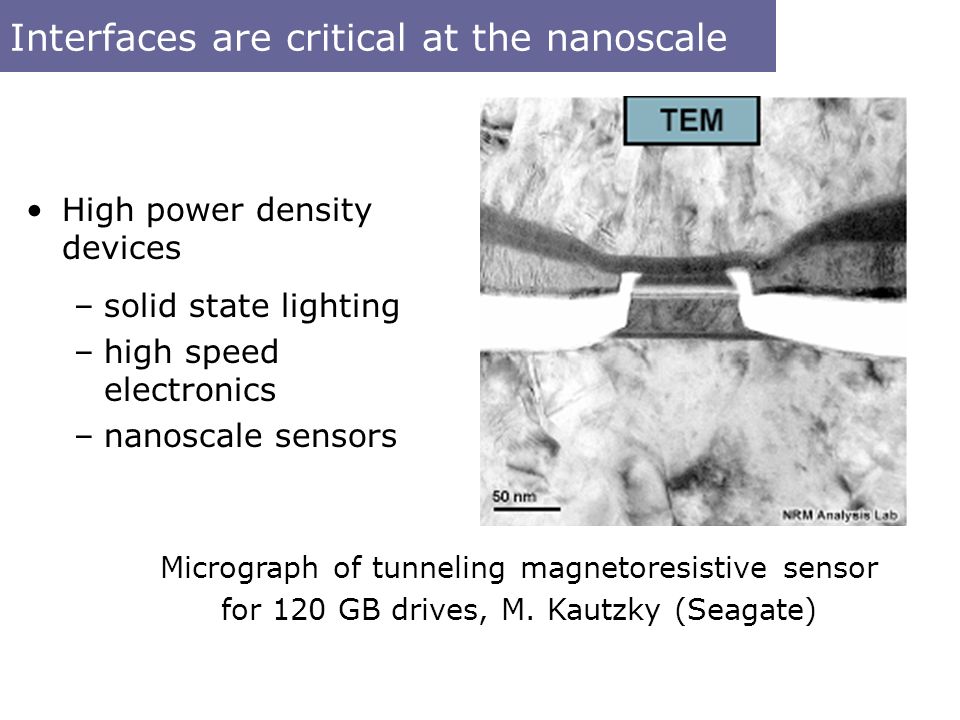 Interfaces are critical at the nanoscale

• High power density devices
– solid state lighting
– high speed electronics
– nanoscale sensors

TEM

50 nm

NRM Analysis Lab

Micrograph of tunneling magnetoresistive sensor for 120 GB drives, M. Kautzky (Seagate)